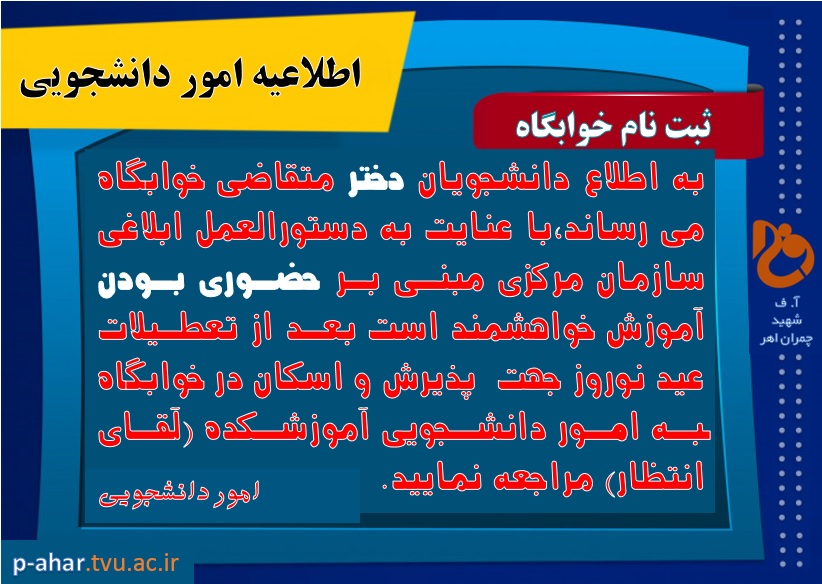 اطلاعیه امور دانشجویی

ثبت نام خوابگاه

به اطلاع دانشجویان دختر متقاضی خوابگاه می رساند،با عنایت به دستورالعمل ابلاغی سازمان مرکزی مبنی بر حضوری بودن آموزش خواهشمند است بعد از تعطیلات عید نوروز جهت پذیرش و اسکان در خوابگاه به امور دانشجویی آموزشکده (آقای انتظار) مراجعه نمایید.

امور دانشجویی

آ. ف
شهید
چمران اهر

p-ahar.tvu.ac.ir